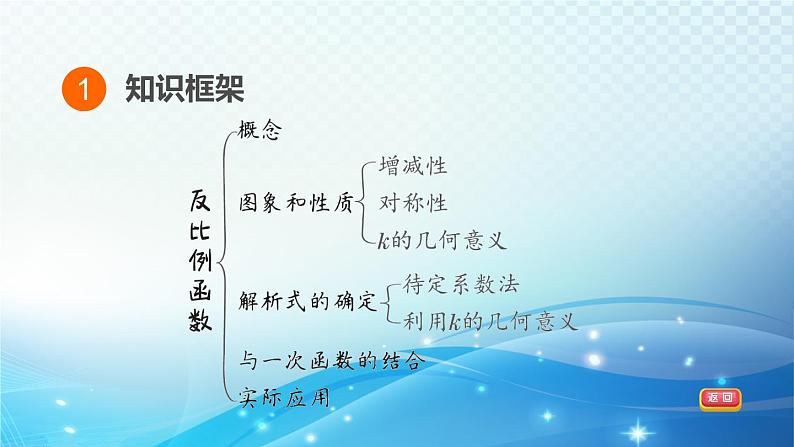 1 知识框架

反比例函数

概念

图象和性质
增减性
对称性
$k$的几何意义

解析式的确定
待定系数法
利用$k$的几何意义

与一次函数的结合

实际应用

返回